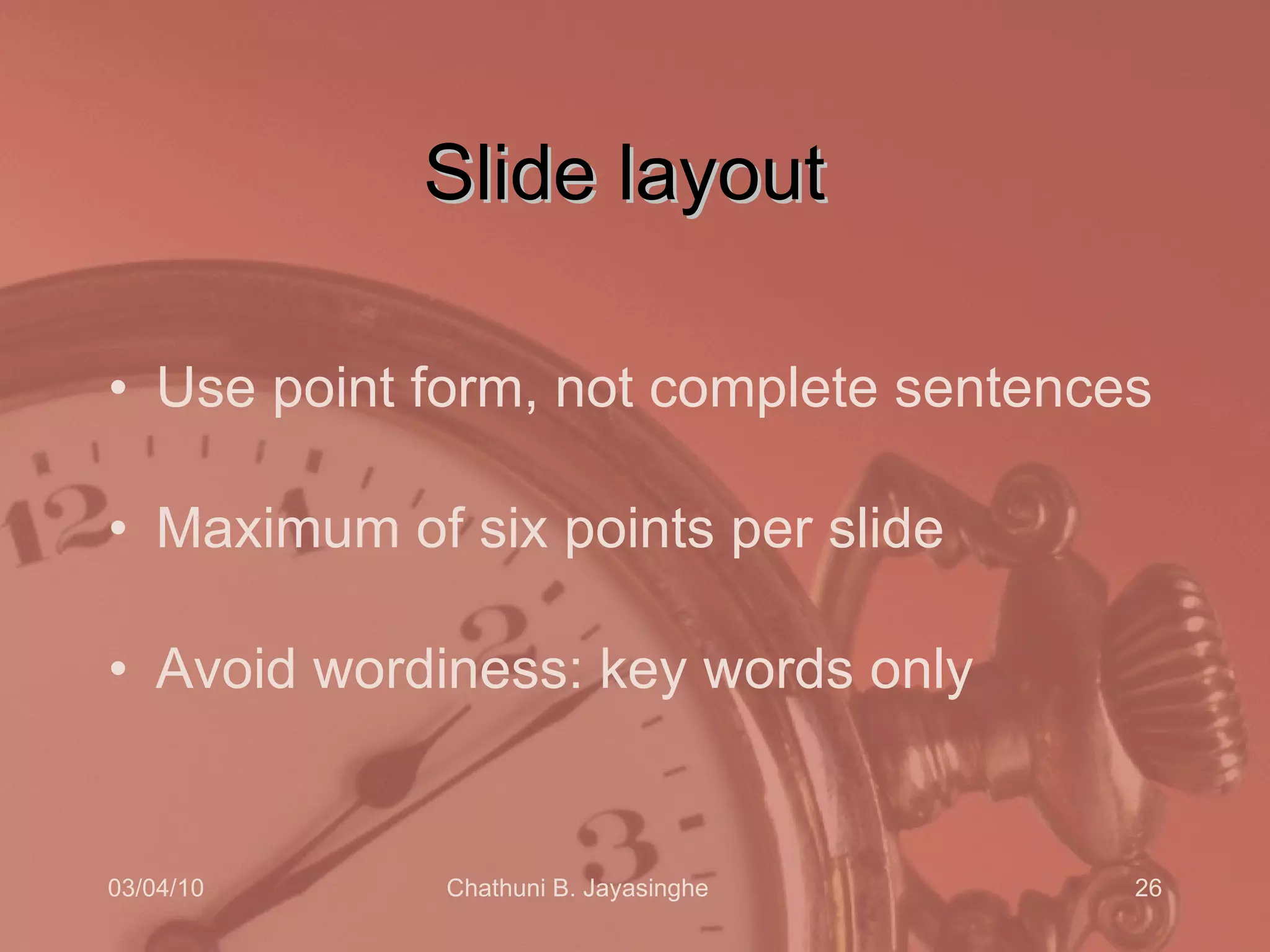 Slide layout

• Use point form, not complete sentences

• Maximum of six points per slide

• Avoid wordiness: key words only

03/04/10

Chathuni B. Jayasinghe

26